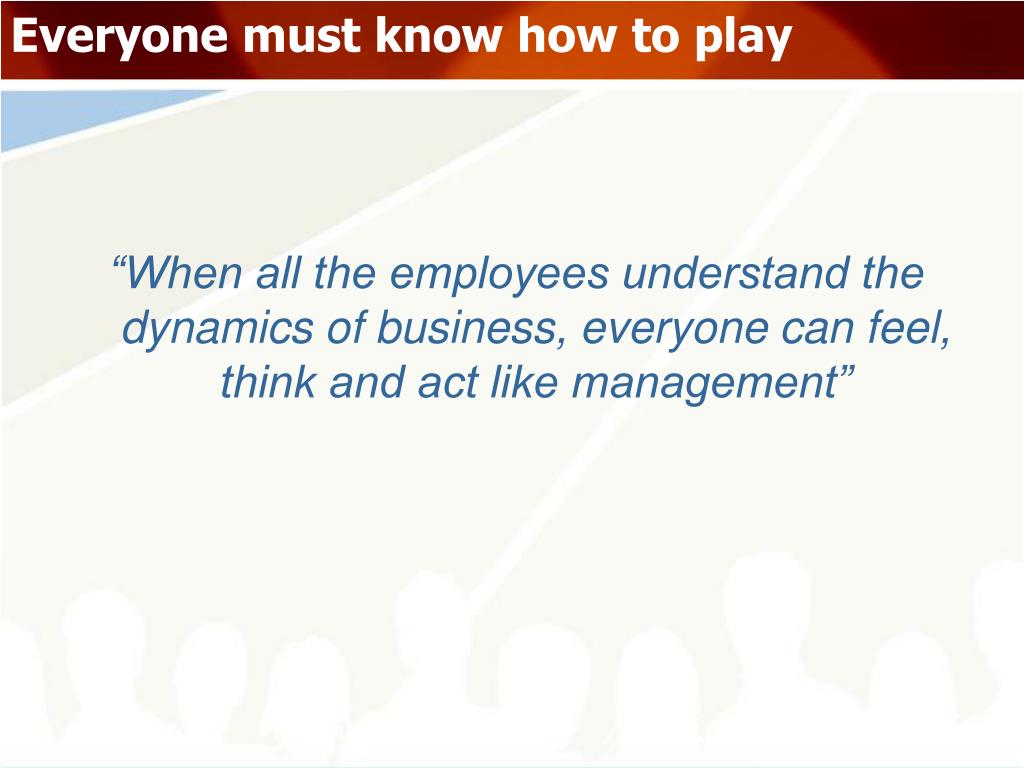 Everyone must know how to play

“When all the employees understand the dynamics of business, everyone can feel, think and act like management”